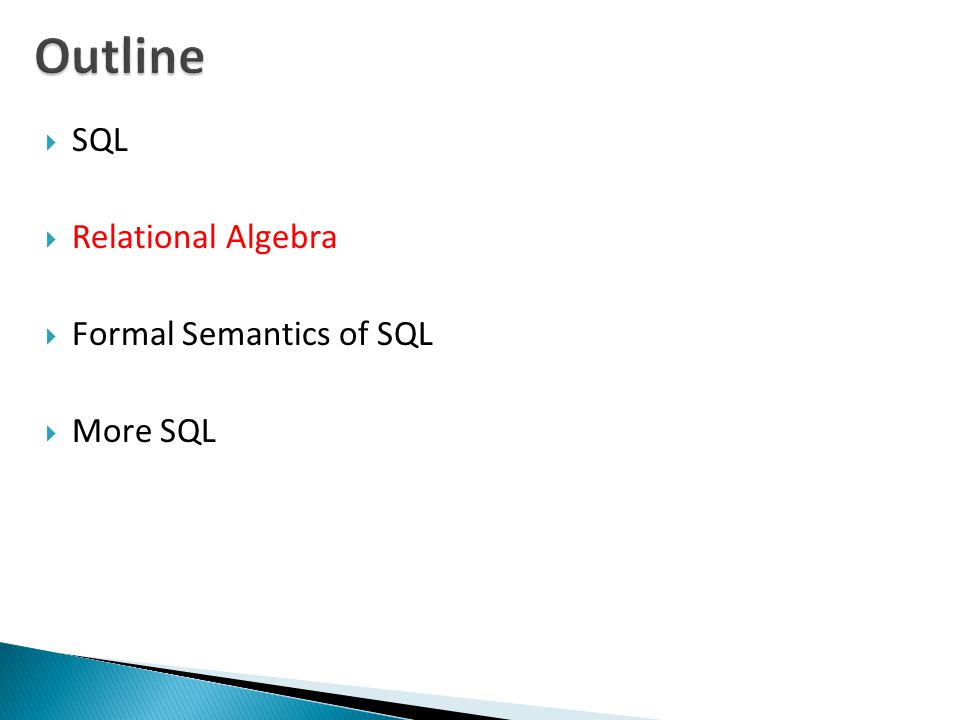 Outline

SQL

Relational Algebra

Formal Semantics of SQL

More SQL